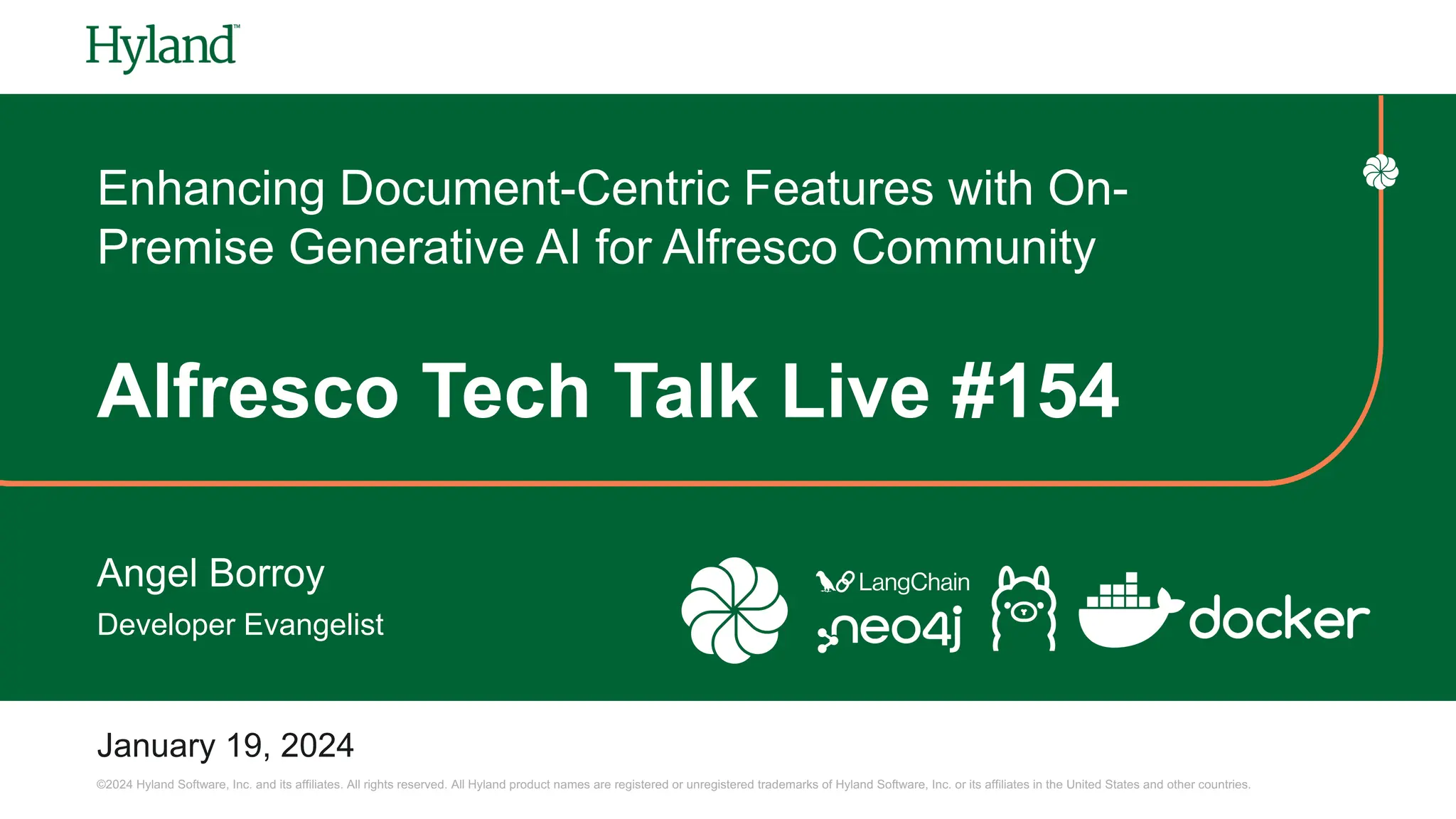 Hyland™

Enhancing Document-Centric Features with On-Premise Generative AI for Alfresco Community

Alfresco Tech Talk Live #154

Angel Borroy
Developer Evangelist

LangChain
neo4j
docker

January 19, 2024

©2024 Hyland Software, Inc. and its affiliates. All rights reserved. All Hyland product names are registered or unregistered trademarks of Hyland Software, Inc. or its affiliates in the United States and other countries.